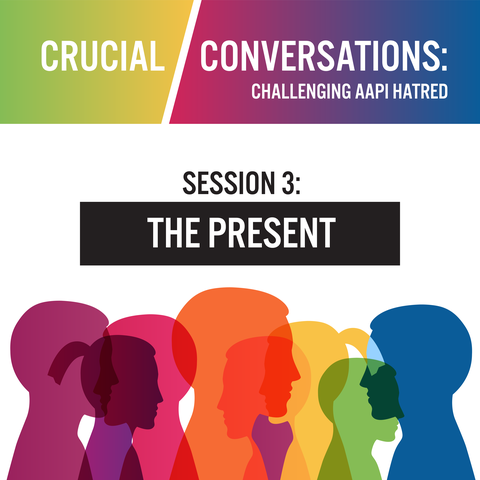 CRUCIAL CONVERSATIONS:
CHALLENGING AAPI HATRED

SESSION 3:
THE PRESENT